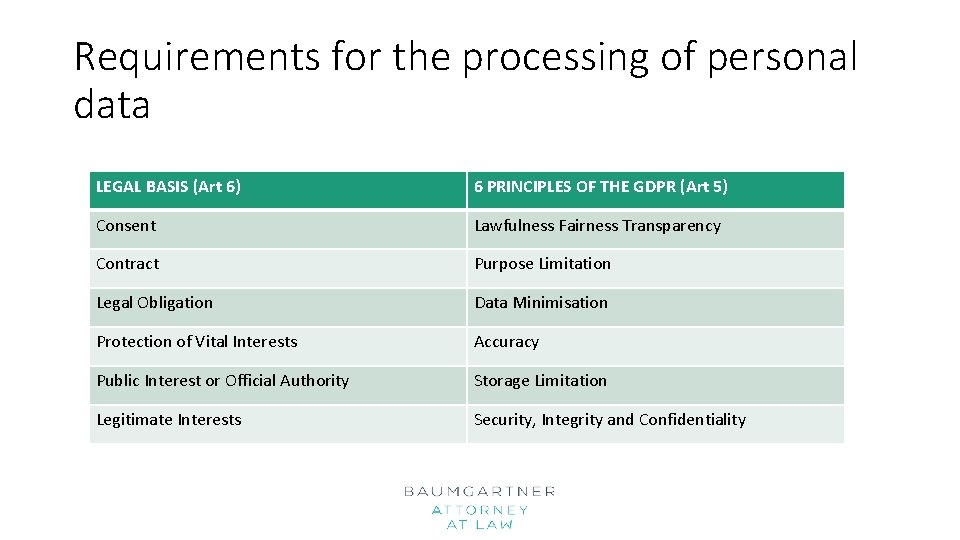 Requirements for the processing of personal data

| LEGAL BASIS (Art 6) | 6 PRINCIPLES OF THE GDPR (Art 5) |
|---|---|
| Consent | Lawfulness Fairness Transparency |
| Contract | Purpose Limitation |
| Legal Obligation | Data Minimisation |
| Protection of Vital Interests | Accuracy |
| Public Interest or Official Authority | Storage Limitation |
| Legitimate Interests | Security, Integrity and Confidentiality |

BAUMGARTNER
ATTORNEY
AT LAW